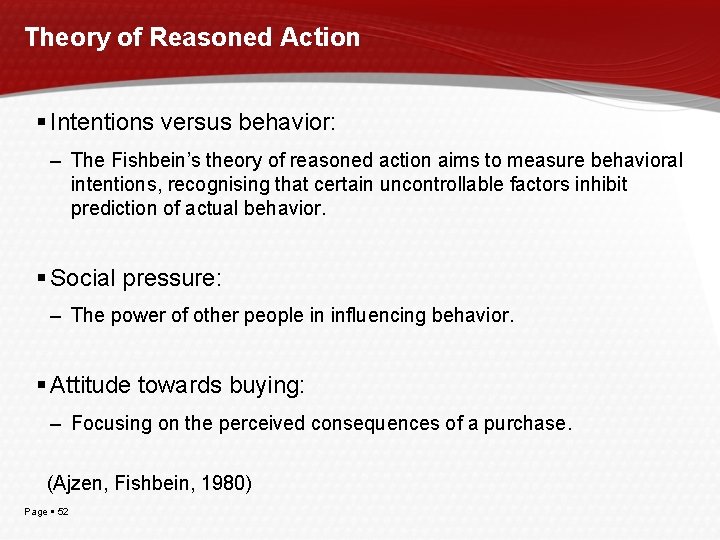 Theory of Reasoned Action

▪ Intentions versus behavior:

– The Fishbein's theory of reasoned action aims to measure behavioral intentions, recognising that certain uncontrollable factors inhibit prediction of actual behavior.

▪ Social pressure:

– The power of other people in influencing behavior.

▪ Attitude towards buying:

– Focusing on the perceived consequences of a purchase.

(Ajzen, Fishbein, 1980)

Page ▪ 52